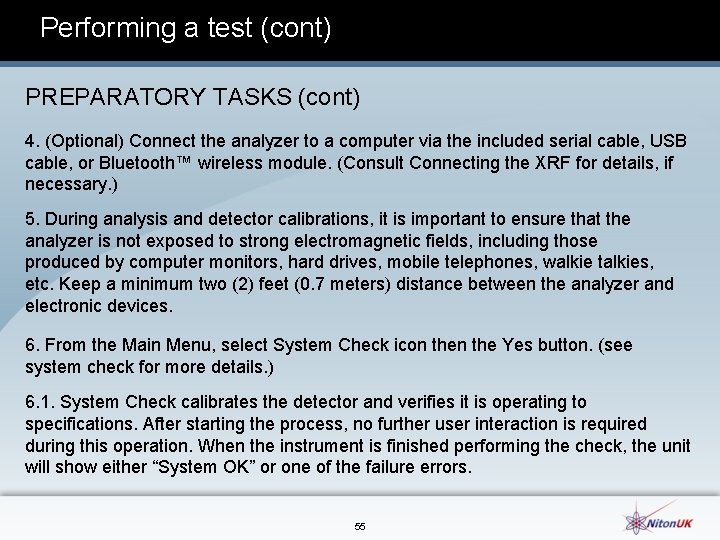 Performing a test (cont)

PREPARATORY TASKS (cont)

4. (Optional) Connect the analyzer to a computer via the included serial cable, USB cable, or Bluetooth™ wireless module. (Consult Connecting the XRF for details, if necessary.)

5. During analysis and detector calibrations, it is important to ensure that the analyzer is not exposed to strong electromagnetic fields, including those produced by computer monitors, hard drives, mobile telephones, walkie talkies, etc. Keep a minimum two (2) feet (0.7 meters) distance between the analyzer and electronic devices.

6. From the Main Menu, select System Check icon then the Yes button. (see system check for more details.)

6.1. System Check calibrates the detector and verifies it is operating to specifications. After starting the process, no further user interaction is required during this operation. When the instrument is finished performing the check, the unit will show either “System OK” or one of the failure errors.

55

NitonUK